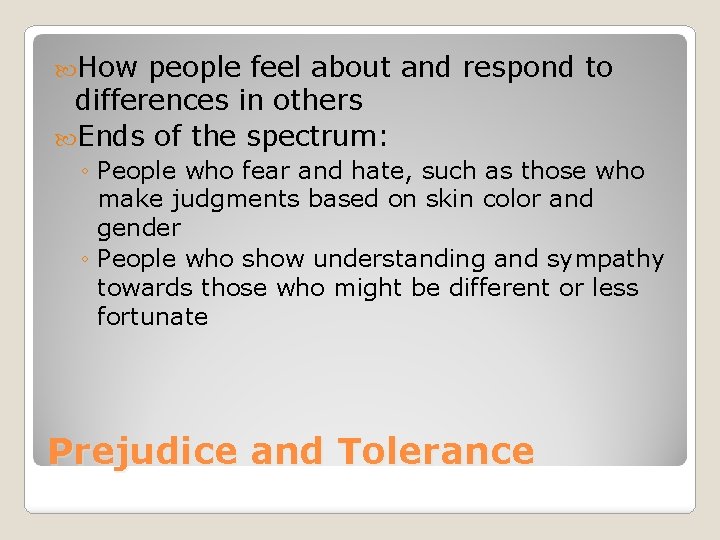 How people feel about and respond to differences in others

Ends of the spectrum:

◦ People who fear and hate, such as those who make judgments based on skin color and gender

◦ People who show understanding and sympathy towards those who might be different or less fortunate

Prejudice and Tolerance